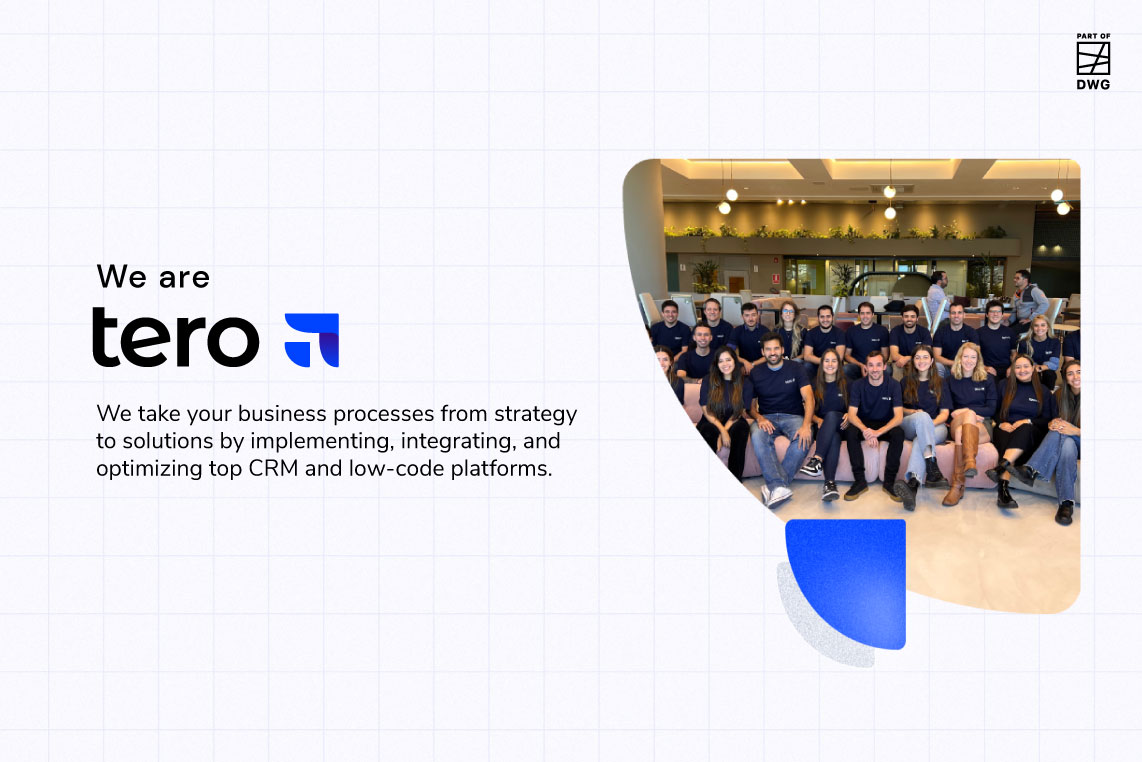 PART OF
DWG

We are
tero

We take your business processes from strategy to solutions by implementing, integrating, and optimizing top CRM and low-code platforms.